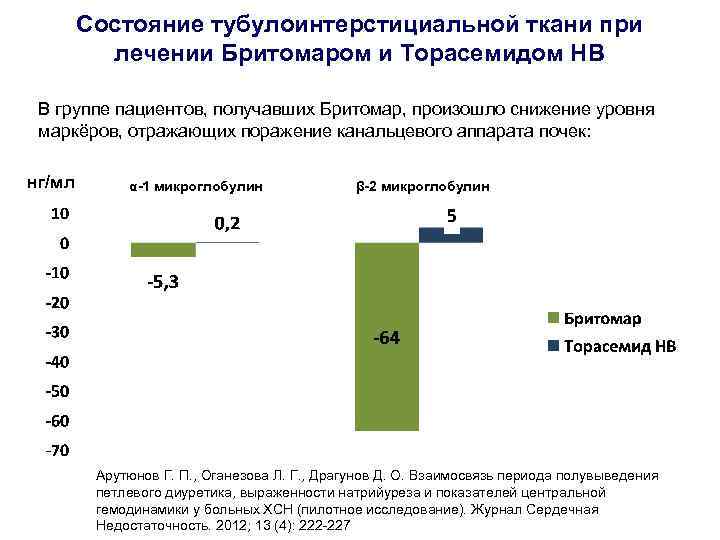 Состояние тубулоинтерстициальной ткани при лечении Бритомаром и Торасемидом НВ

В группе пациентов, получавших Бритомар, произошло снижение уровня маркёров, отражающих поражение канальцевого аппарата почек:

нг/мл

α-1 микроглобулин

β-2 микроглобулин

10
0
-10
-20
-30
-40
-50
-60
-70

0,2

-5,3

5

-64

Бритомар
Торасемид НВ

Арутюнов Г. П., Оганезова Л. Г., Драгунов Д. О. Взаимосвязь периода полувыведения петлевого диуретика, выраженности натрийуреза и показателей центральной гемодинамики у больных ХСН (пилотное исследование). Журнал Сердечная Недостаточность. 2012; 13 (4): 222-227